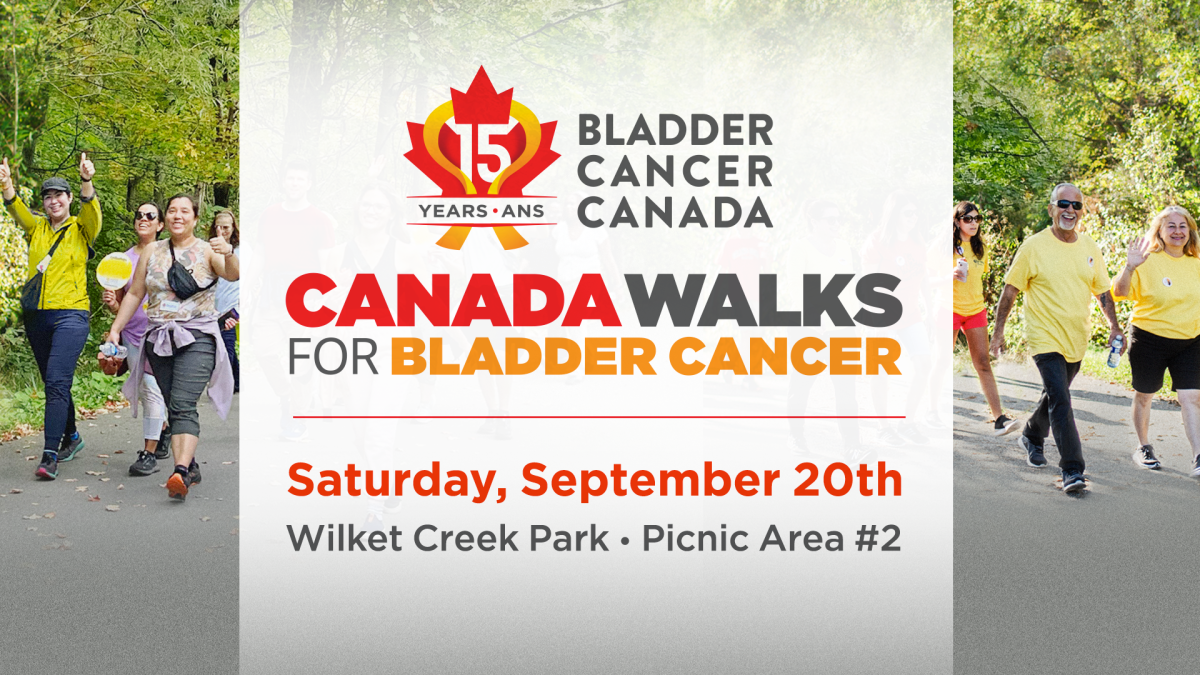 15 YEARS • ANS

BLADDER CANCER CANADA

CANADA WALKS FOR BLADDER CANCER

Saturday, September 20th

Wilket Creek Park • Picnic Area #2